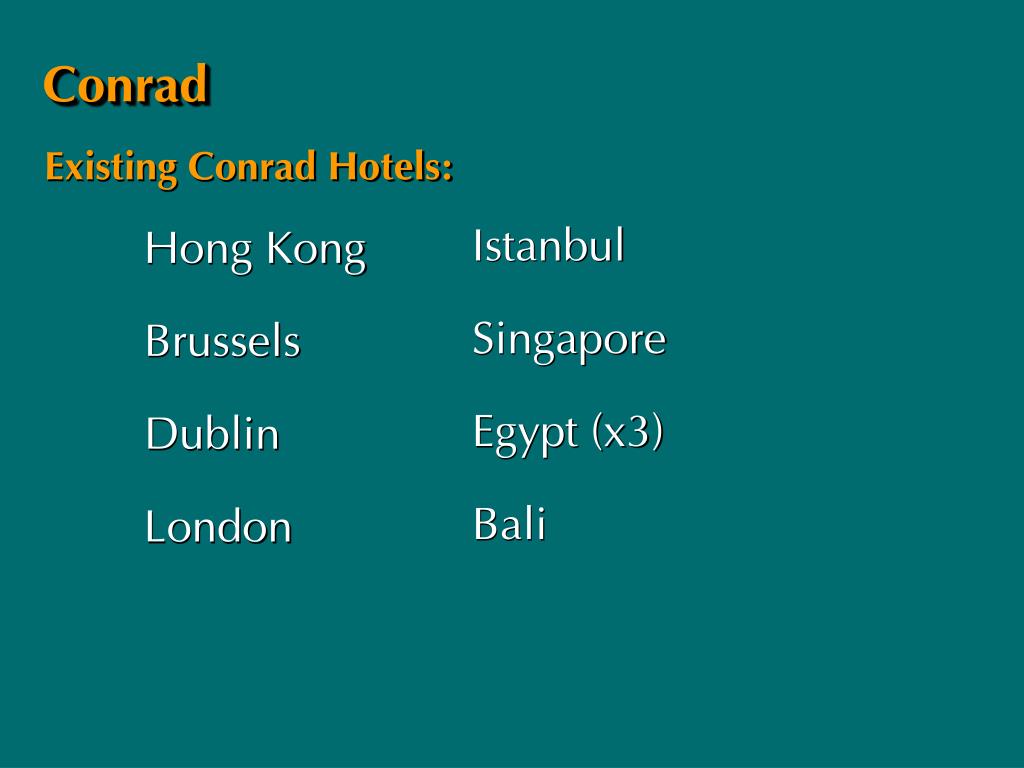 Conrad

Existing Conrad Hotels:

Hong Kong

Brussels

Dublin

London

Istanbul

Singapore

Egypt (x3)

Bali